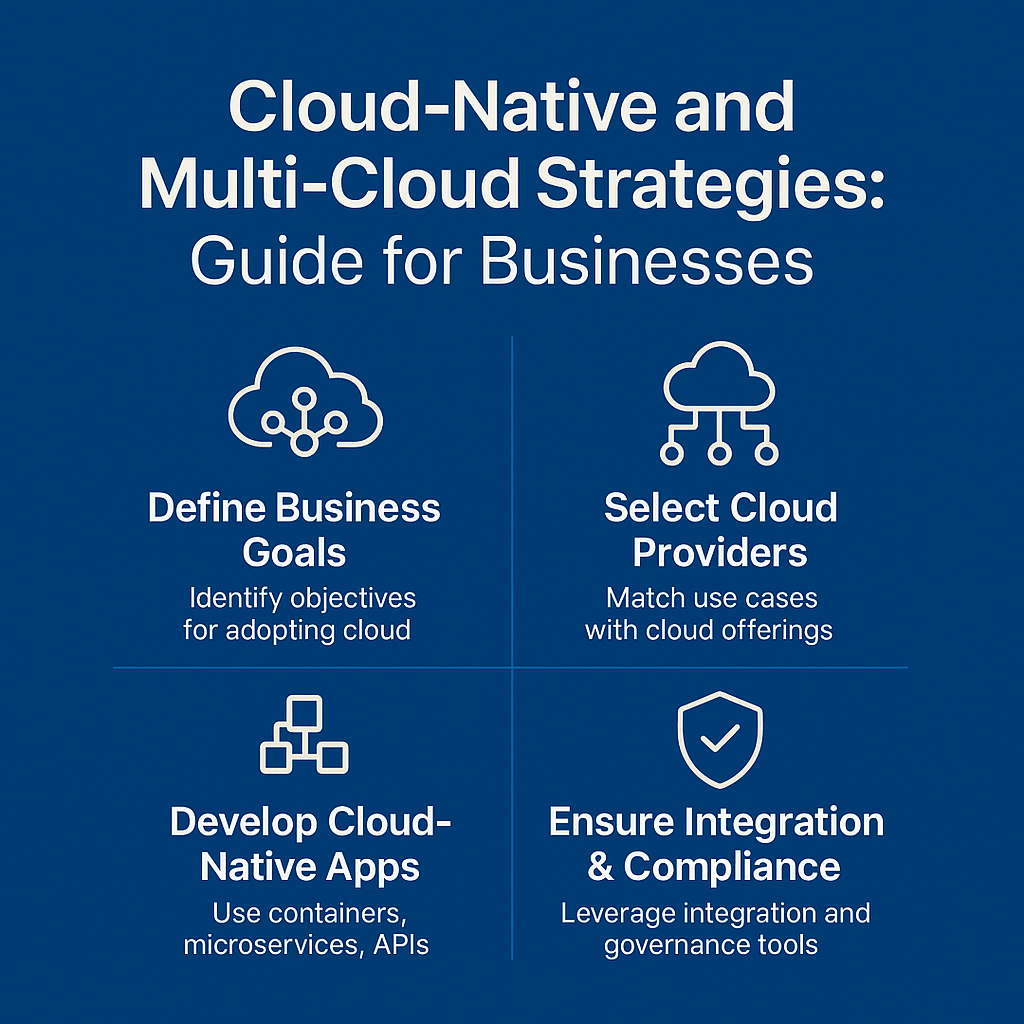 Cloud-Native and Multi-Cloud Strategies: Guide for Businesses

Define Business Goals

Identify objectives for adopting cloud

Select Cloud Providers

Match use cases with cloud offerings

Develop Cloud-Native Apps

Use containers, microservices, APIs

Ensure Integration & Compliance

Leverage integration and governance tools